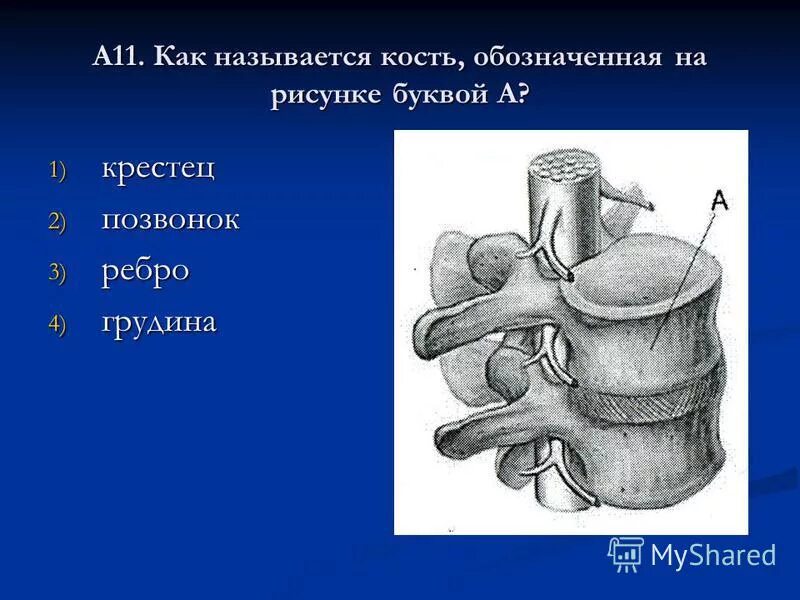 А11. Как называется кость, обозначенная на рисунке буквой А?

1) крестец
2) позвонок
3) ребро
4) грудина

А

MyShared